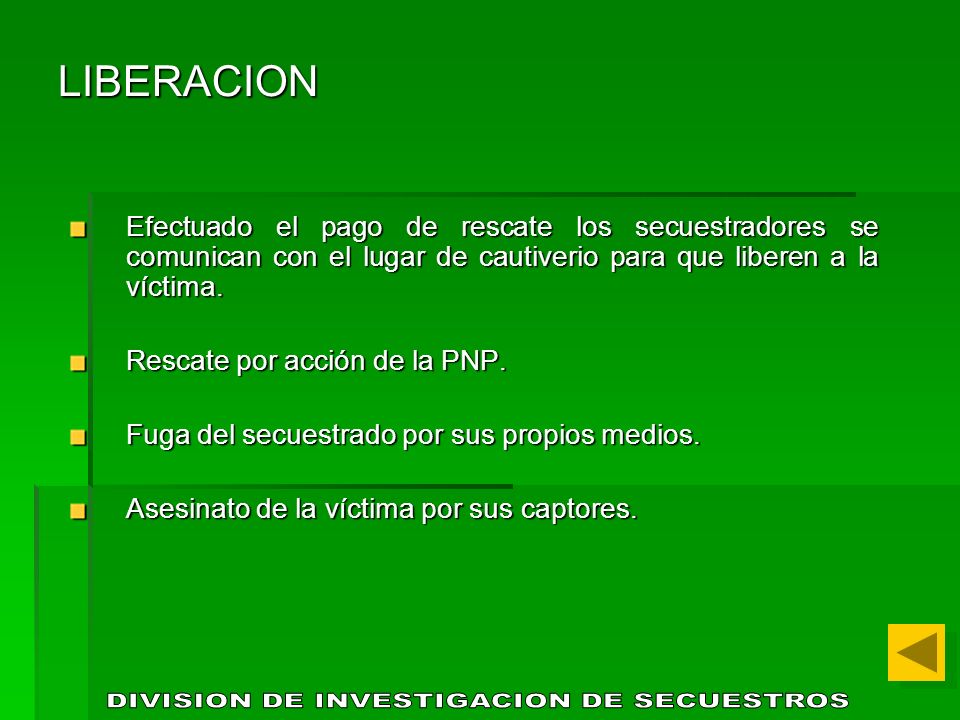 LIBERACION

Efectuado el pago de rescate los secuestradores se comunican con el lugar de cautiverio para que liberen a la víctima.

Rescate por acción de la PNP.

Fuga del secuestrado por sus propios medios.

Asesinato de la víctima por sus captores.

DIVISION DE INVESTIGACION DE SECUESTROS